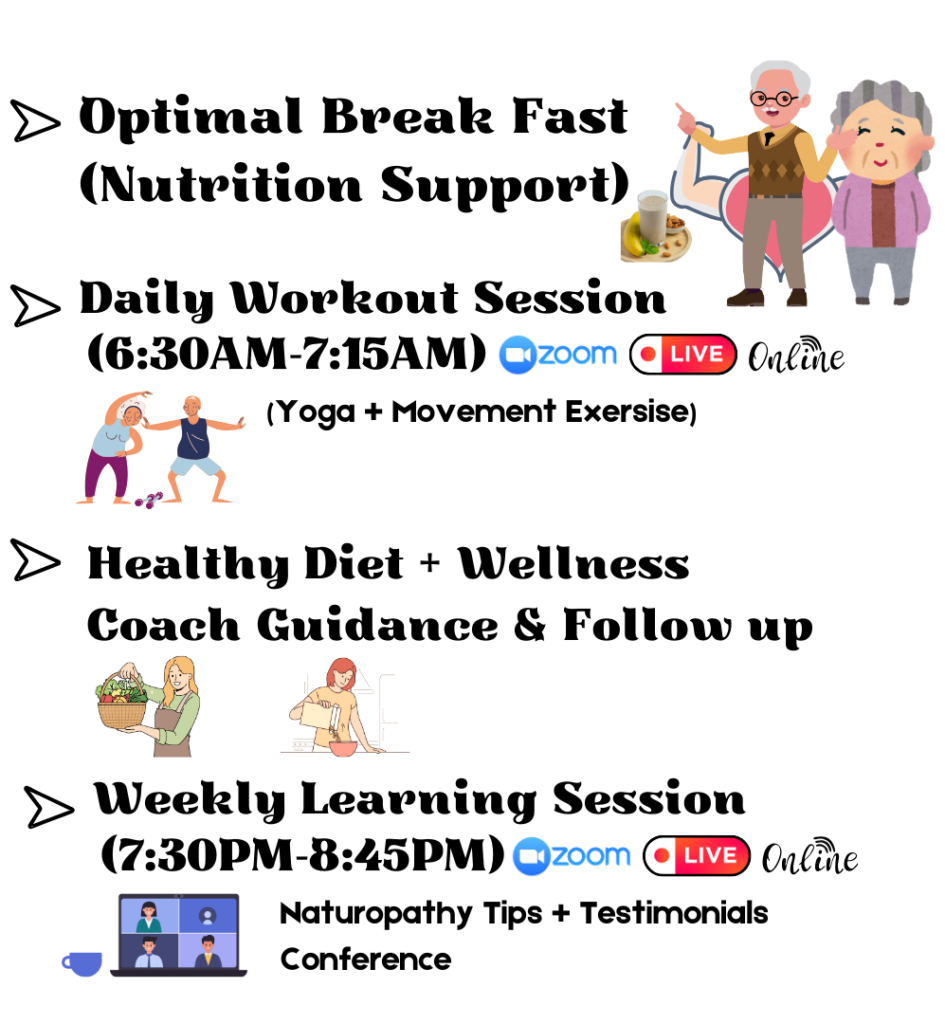 Optimal Break Fast (Nutrition Support)

Daily Workout Session (6:30AM-7:15AM) zoom LIVE Online

(Yoga + Movement Exersise)

Healthy Diet + Wellness Coach Guidance & Follow up

Weekly Learning Session (7:30PM-8:45PM) zoom LIVE Online

Naturopathy Tips + Testimonials Conference